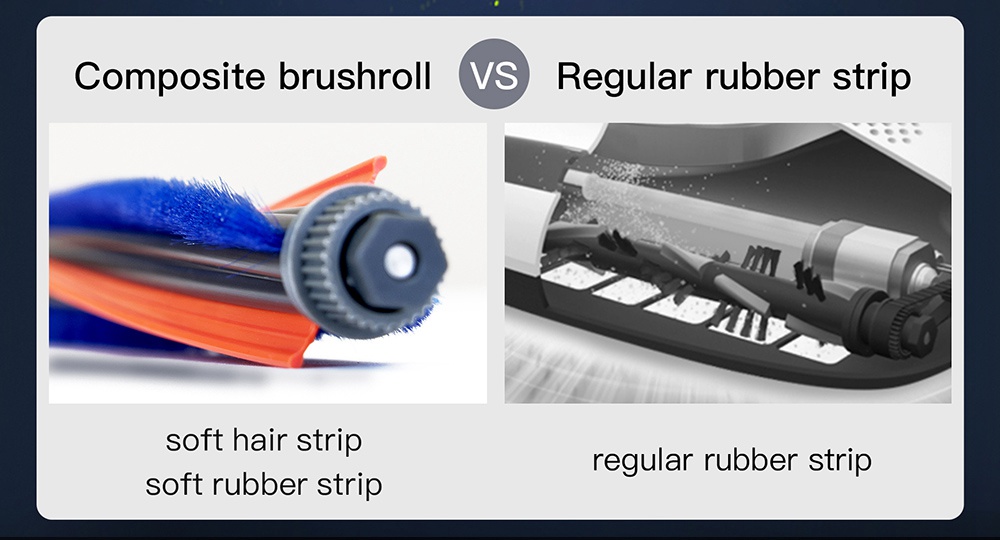 Composite brushroll VS Regular rubber strip

soft hair strip
soft rubber strip

regular rubber strip